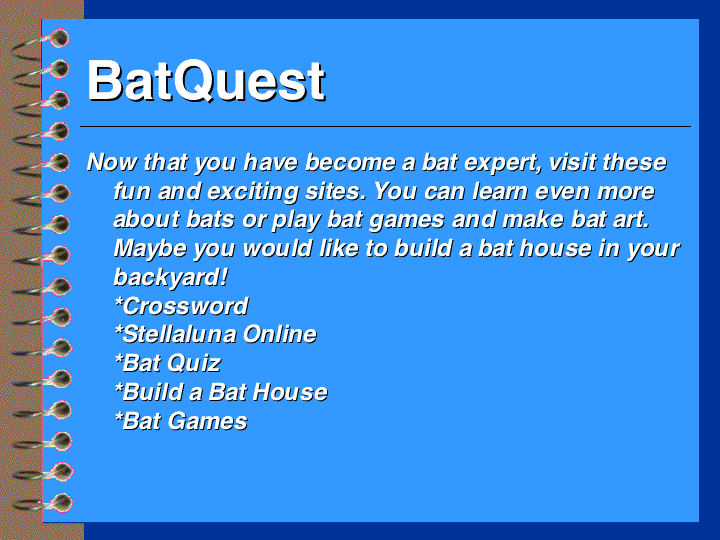 BatQuest

Now that you have become a bat expert, visit these fun and exciting sites. You can learn even more about bats or play bat games and make bat art. Maybe you would like to build a bat house in your backyard!
*Crossword
*Stellaluna Online
*Bat Quiz
*Build a Bat House
*Bat Games